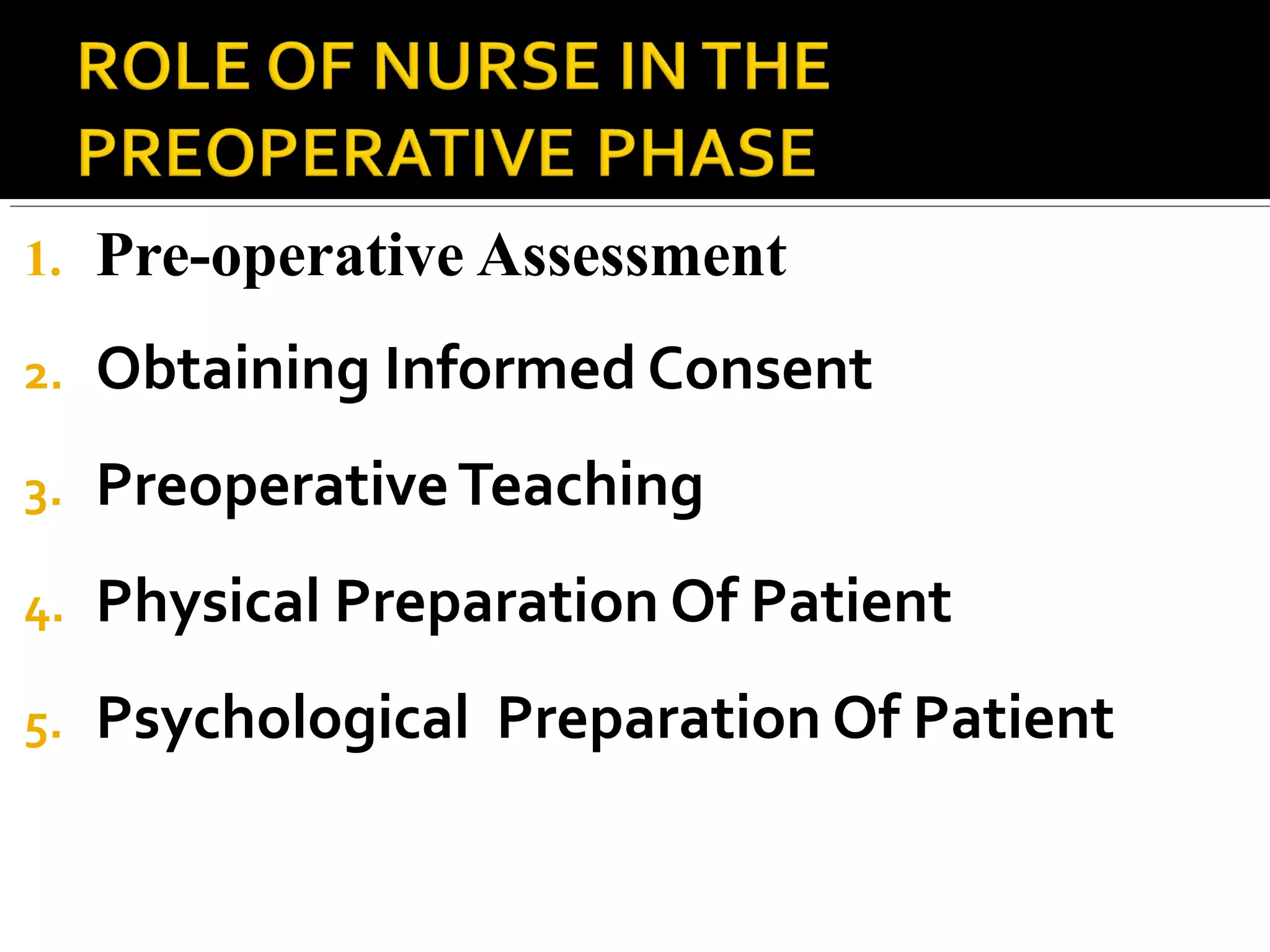 ROLE OF NURSE IN THE PREOPERATIVE PHASE

1. Pre-operative Assessment
2. Obtaining Informed Consent
3. Preoperative Teaching
4. Physical Preparation Of Patient
5. Psychological Preparation Of Patient